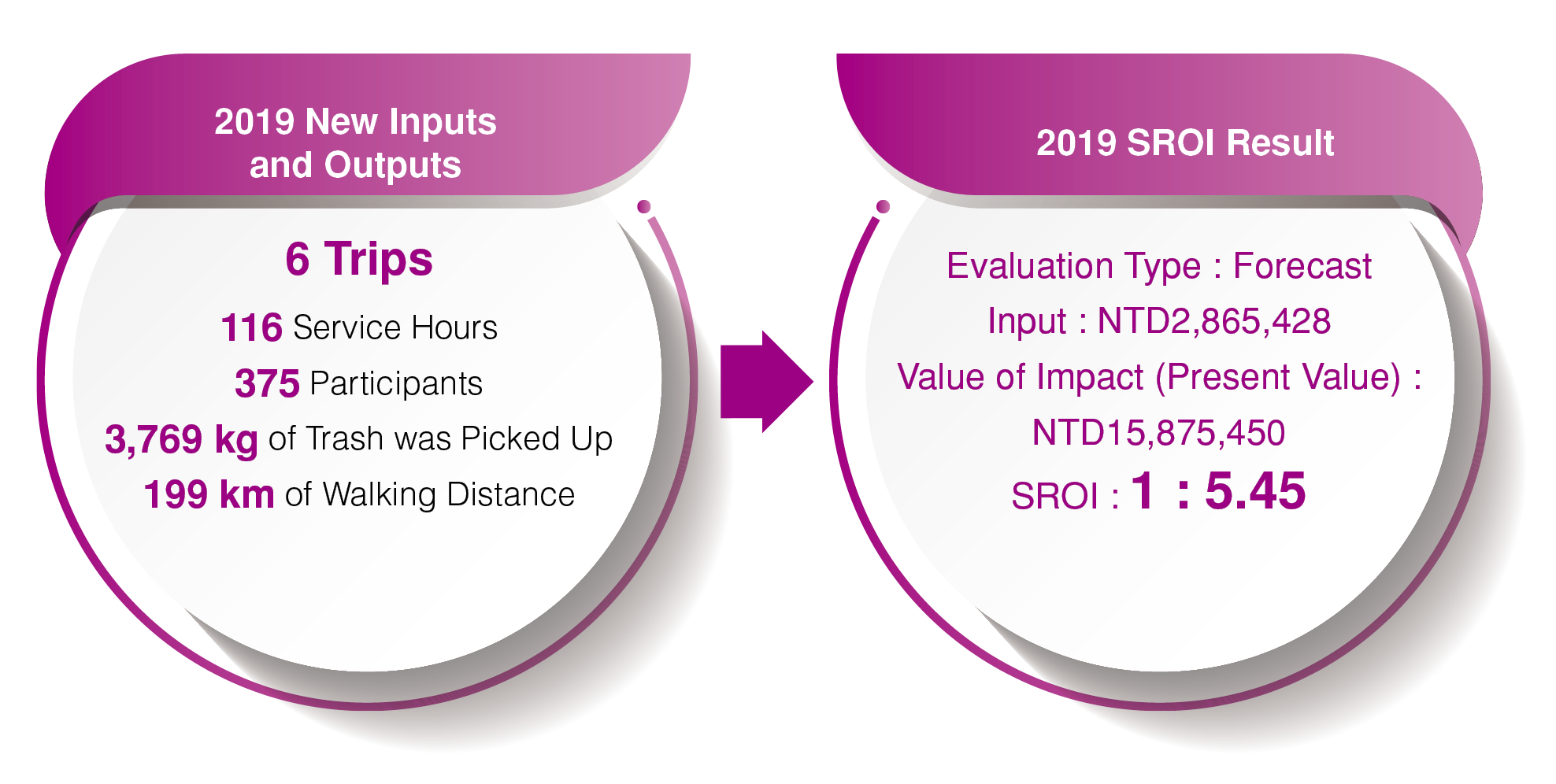 2019 New Inputs and Outputs

6 Trips

116 Service Hours

375 Participants

3,769 kg of Trash was Picked Up

199 km of Walking Distance

2019 SROI Result

Evaluation Type : Forecast

Input : NTD2,865,428

Value of Impact (Present Value) :

NTD15,875,450

SROI : 1 : 5.45